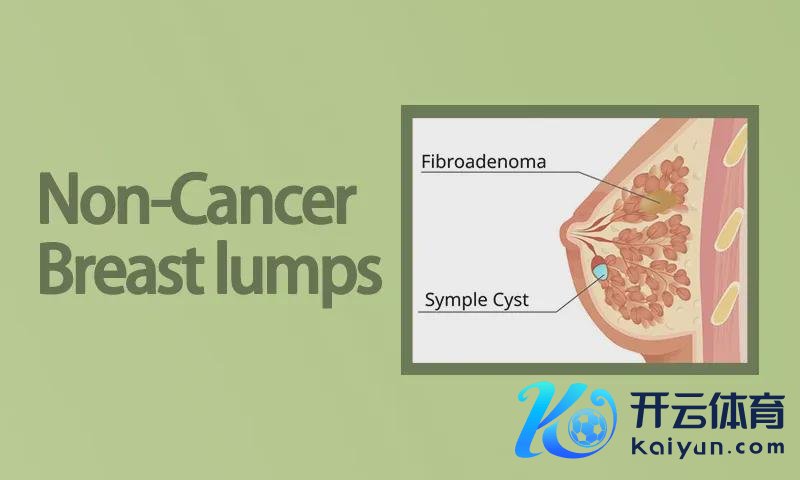 Non-Cancer Breast lumps

Fibroadenoma

Symple Cyst

开云体育
kaiyun.com